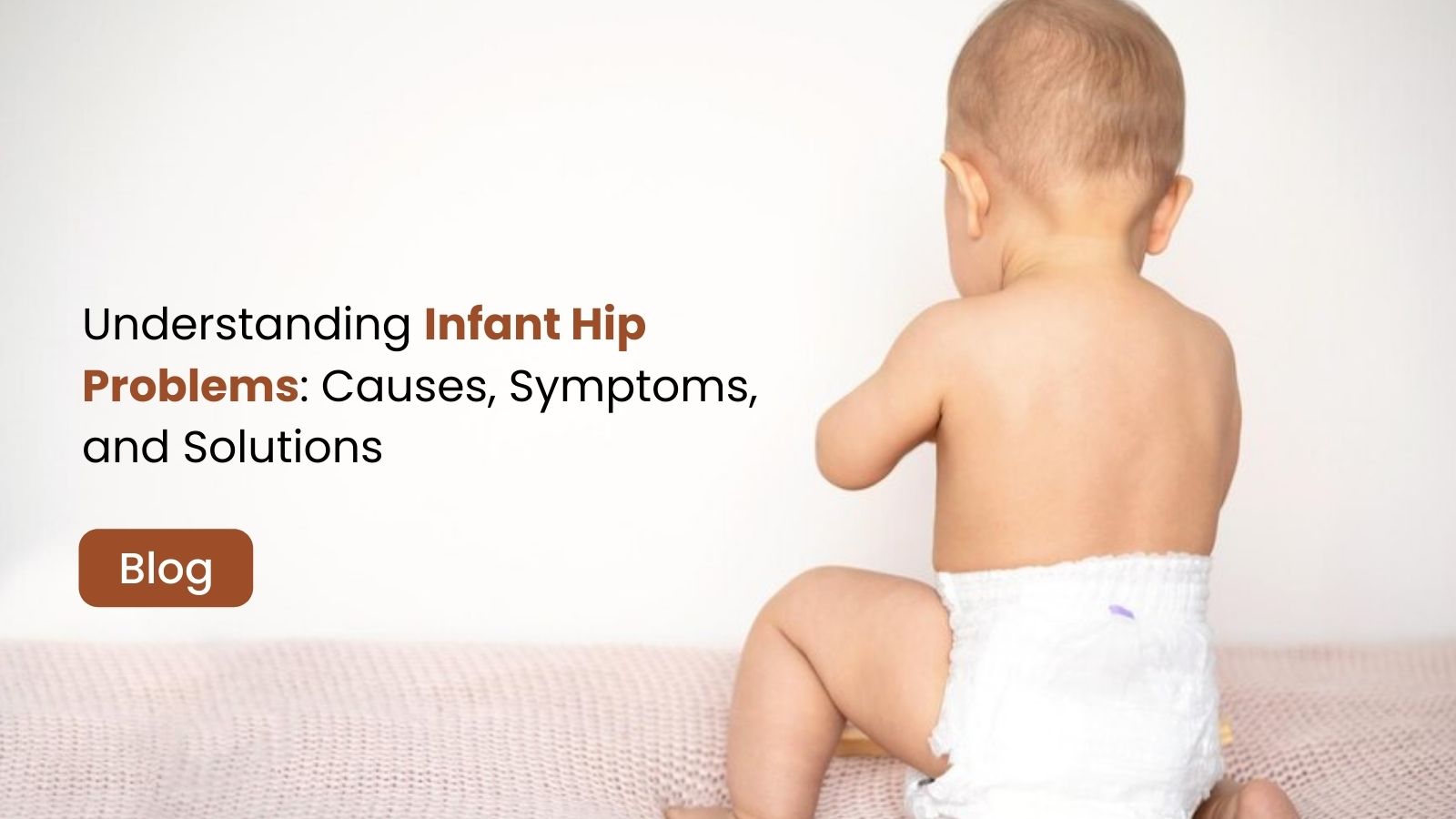 Understanding Infant Hip Problems: Causes, Symptoms, and Solutions

Blog